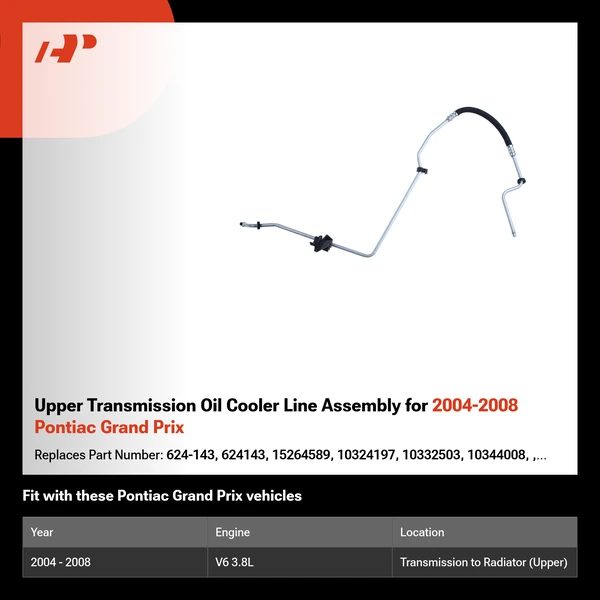 Upper Transmission Oil Cooler Line Assembly for 2004-2008 Pontiac Grand Prix

Replaces Part Number: 624-143, 624143, 15264589, 10324197, 10332503, 10344008, ,...

Fit with these Pontiac Grand Prix vehicles

| Year | Engine | Location |
|---|---|---|
| 2004 - 2008 | V6 3.8L | Transmission to Radiator (Upper) |